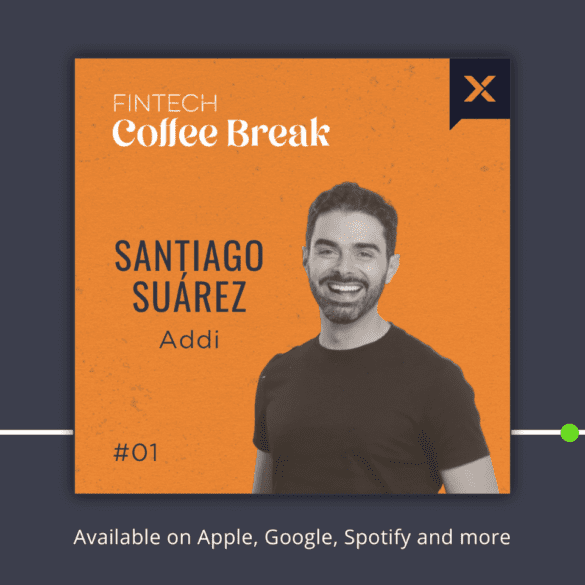 FINTECH
Coffee Break

X

SANTIAGO
SUÁREZ
Addi

#01

Available on Apple, Google, Spotify and more